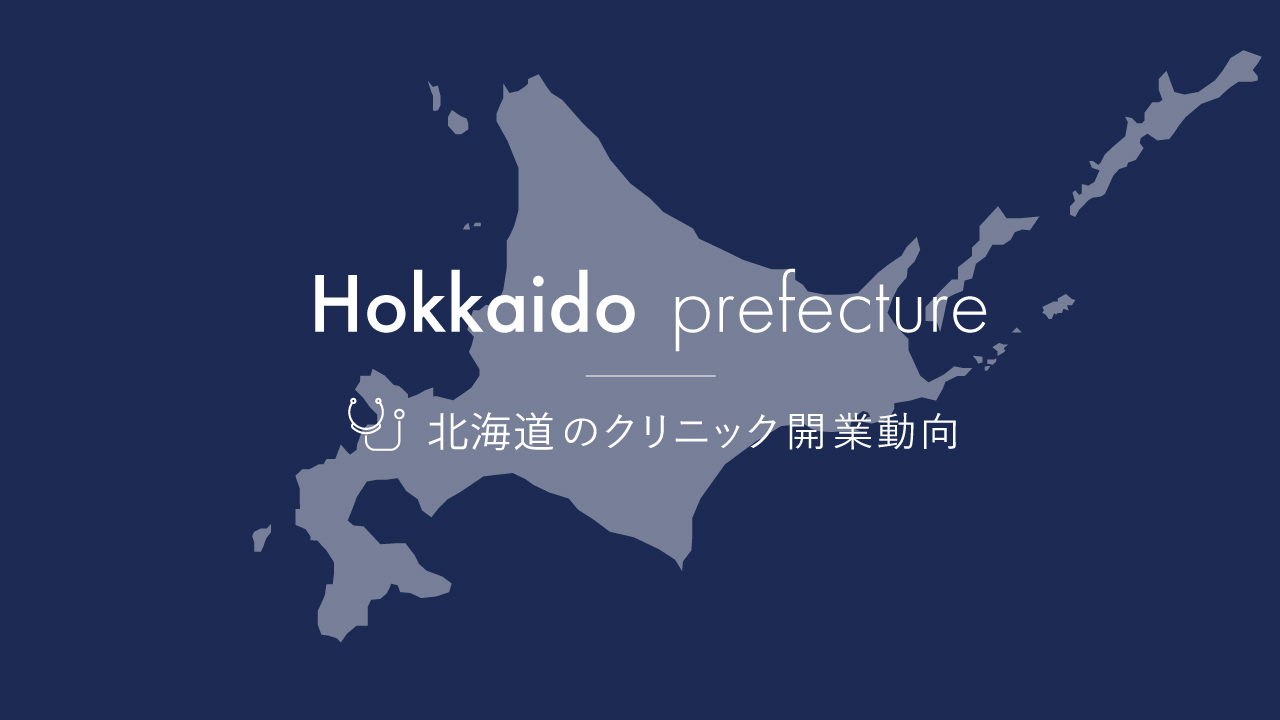 Hokkaido prefecture

北海道のクリニック開業動向